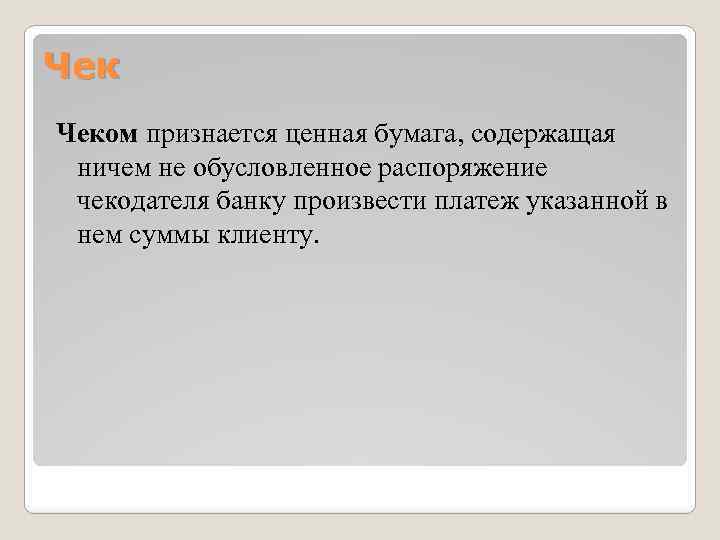 Чек

Чеком признается ценная бумага, содержащая ничем не обусловленное распоряжение чекодателя банку произвести платеж указанной в нем суммы клиенту.